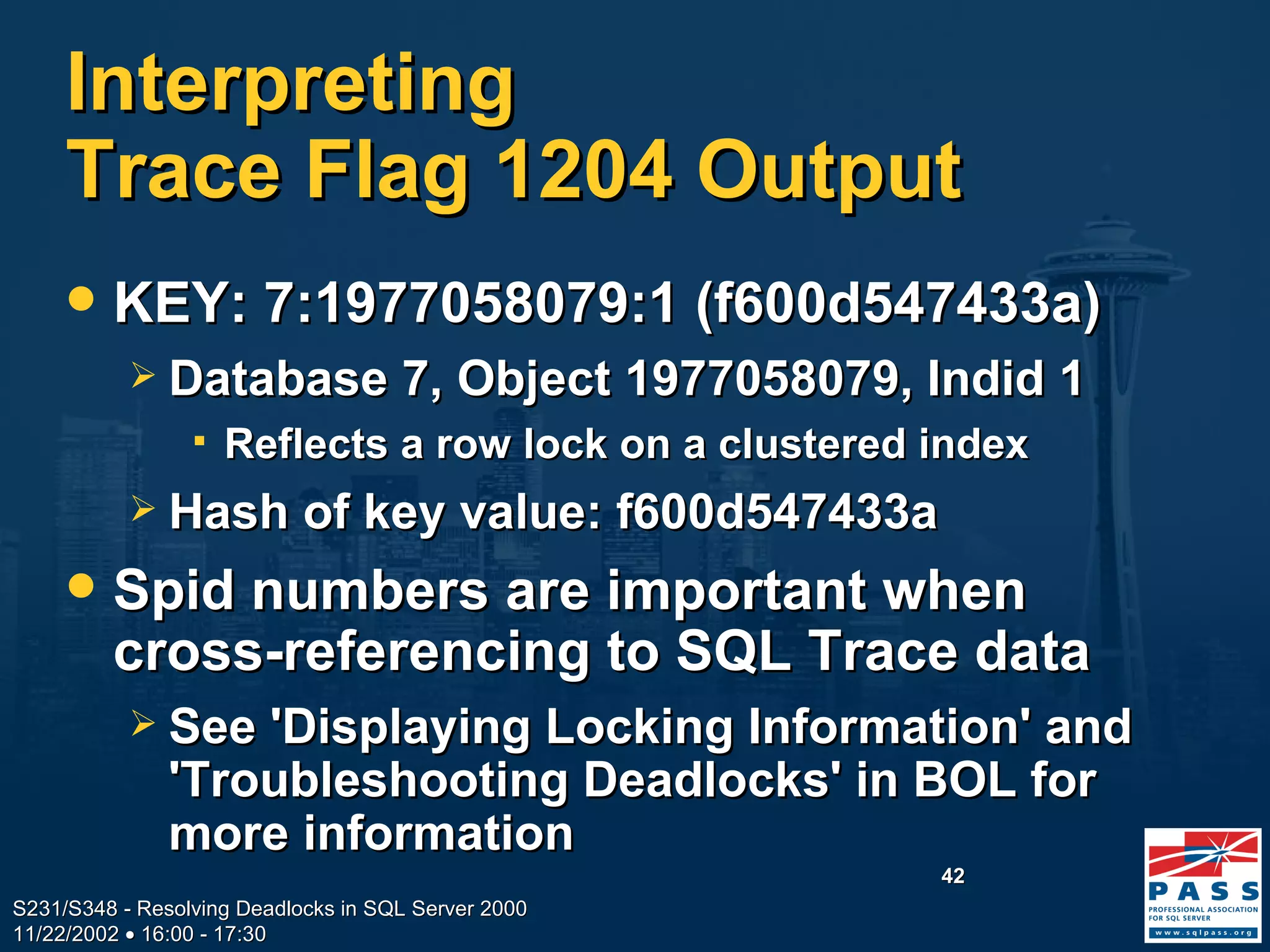 Interpreting
Trace Flag 1204 Output

• KEY: 7:1977058079:1 (f600d547433a)
➢ Database 7, Object 1977058079, Indid 1
▪ Reflects a row lock on a clustered index
➢ Hash of key value: f600d547433a
• Spid numbers are important when cross-referencing to SQL Trace data
➢ See 'Displaying Locking Information' and 'Troubleshooting Deadlocks' in BOL for more information

42

S231/S348 - Resolving Deadlocks in SQL Server 2000
11/22/2002 • 16:00 - 17:30

PASS
PROFESSIONAL ASSOCIATION FOR SQL SERVER
www.sqlpass.org